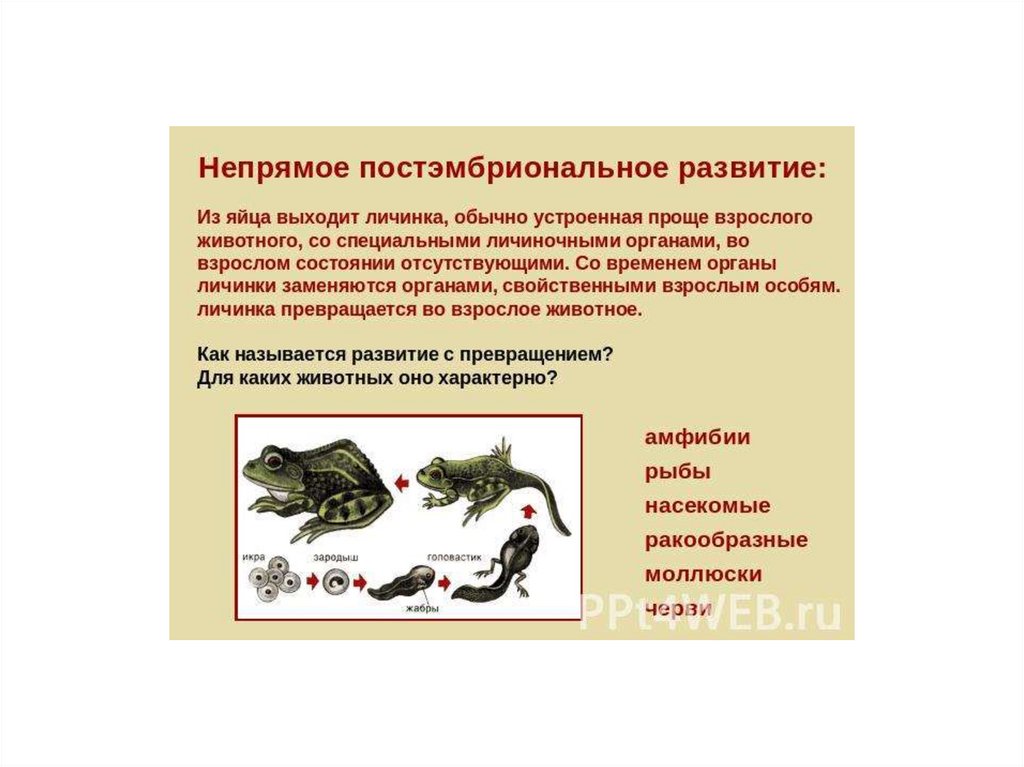 Непрямое постэмбриональное развитие:

Из яйца выходит личинка, обычно устроенная проще взрослого животного, со специальными личиночными органами, во взрослом состоянии отсутствующими. Со временем органы личинки заменяются органами, свойственными взрослым особям. личинка превращается во взрослое животное.

Как называется развитие с превращением?
Для каких животных оно характерно?

икра
зародыш
головастик
жабры

амфибии
рыбы
насекомые
ракообразные
моллюски
черви

PPt4WEB.ru